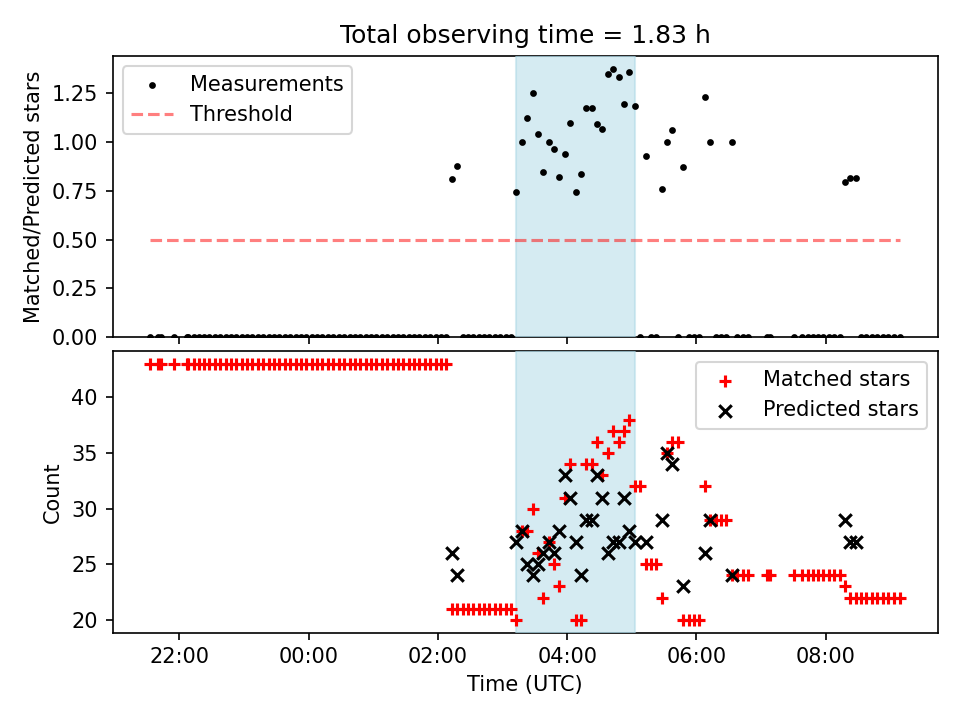 Total observing time = 1.83 h

Measurements
Threshold

Matched/Predicted stars

1.25
1.00
0.75
0.50
0.25
0.00

Matched stars
Predicted stars

Count

40
35
30
25
20

22:00
00:00
02:00
04:00
06:00
08:00

Time (UTC)